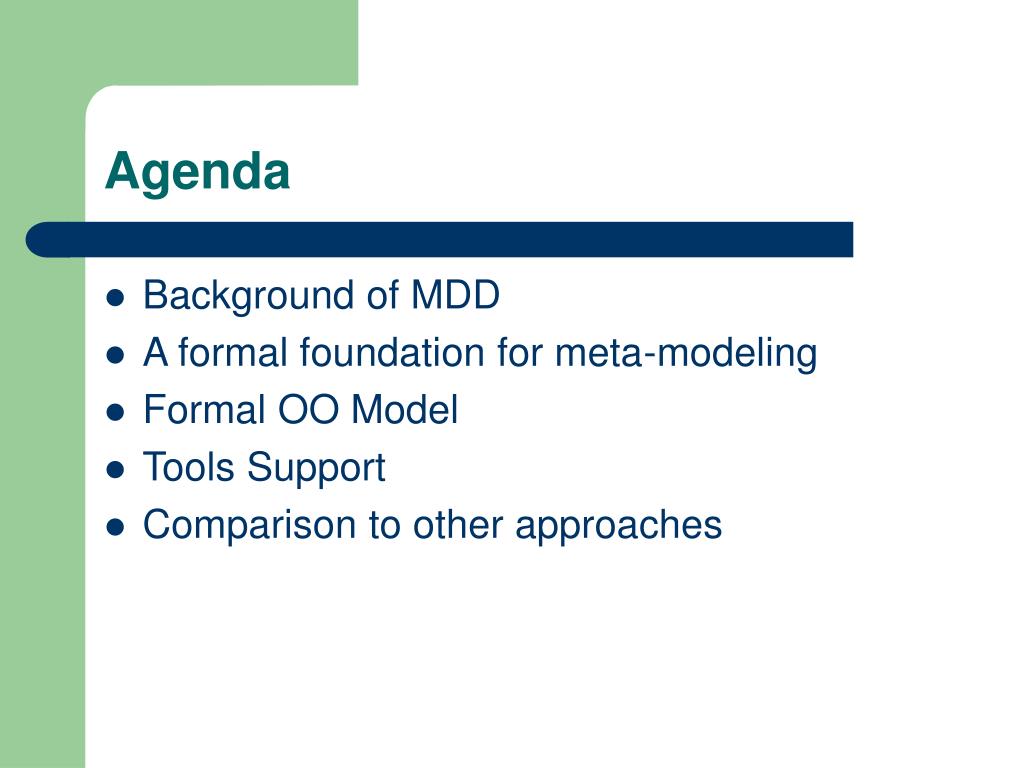 Agenda

- Background of MDD
- A formal foundation for meta-modeling
- Formal OO Model
- Tools Support
- Comparison to other approaches